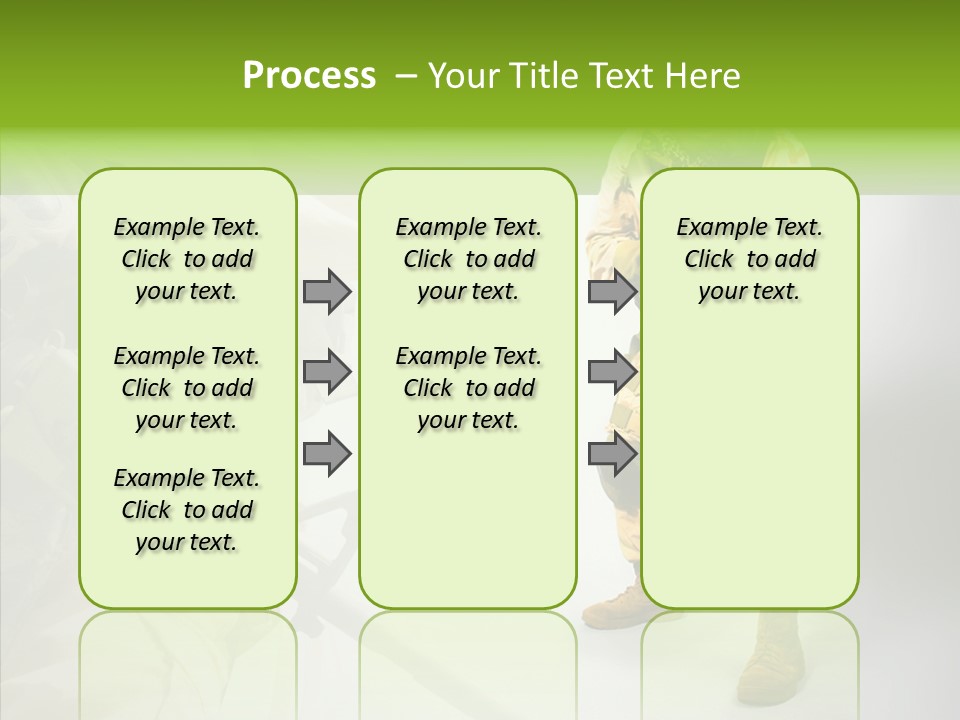 Process – Your Title Text Here

Example Text. Click to add your text.

Example Text. Click to add your text.

Example Text. Click to add your text.

Example Text. Click to add your text.

Example Text. Click to add your text.

Example Text. Click to add your text.